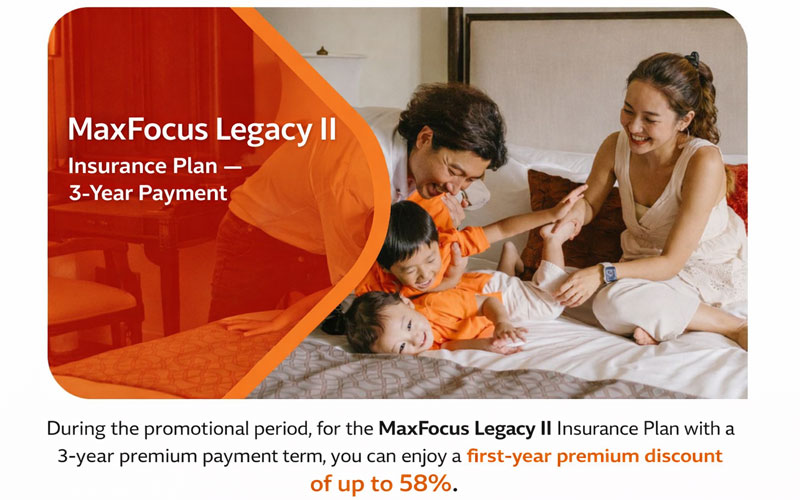 MaxFocus Legacy II
Insurance Plan — 3-Year Payment

During the promotional period, for the MaxFocus Legacy II Insurance Plan with a 3-year premium payment term, you can enjoy a first-year premium discount of up to 58%.